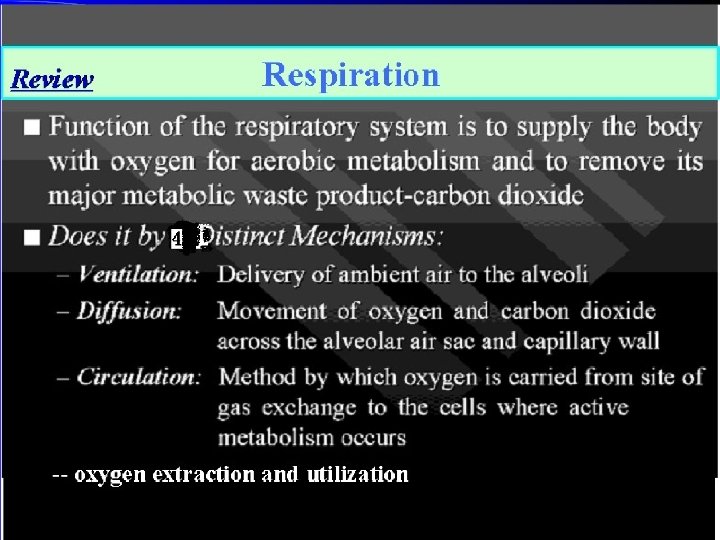 Review

Respiration

■ Function of the respiratory system is to supply the body with oxygen for aerobic metabolism and to remove its major metabolic waste product-carbon dioxide

■ Does it by 4 Distinct Mechanisms:

– Ventilation: Delivery of ambient air to the alveoli

– Diffusion: Movement of oxygen and carbon dioxide across the alveolar air sac and capillary wall

– Circulation: Method by which oxygen is carried from site of gas exchange to the cells where active metabolism occurs

-- oxygen extraction and utilization